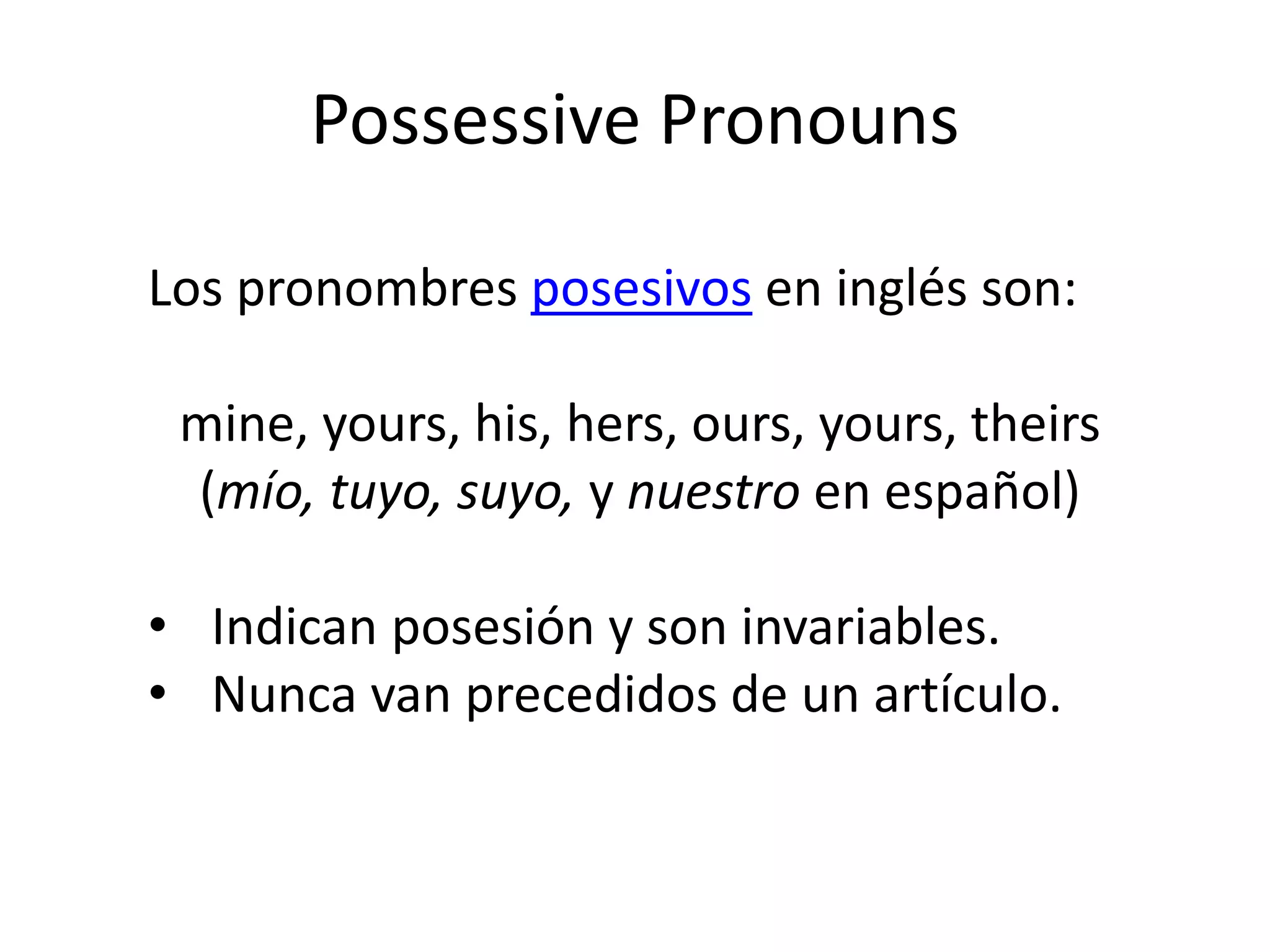 Possessive Pronouns

Los pronombres posesivos en inglés son:

mine, yours, his, hers, ours, yours, theirs (mío, tuyo, suyo, y nuestro en español)

• Indican posesión y son invariables.
• Nunca van precedidos de un artículo.